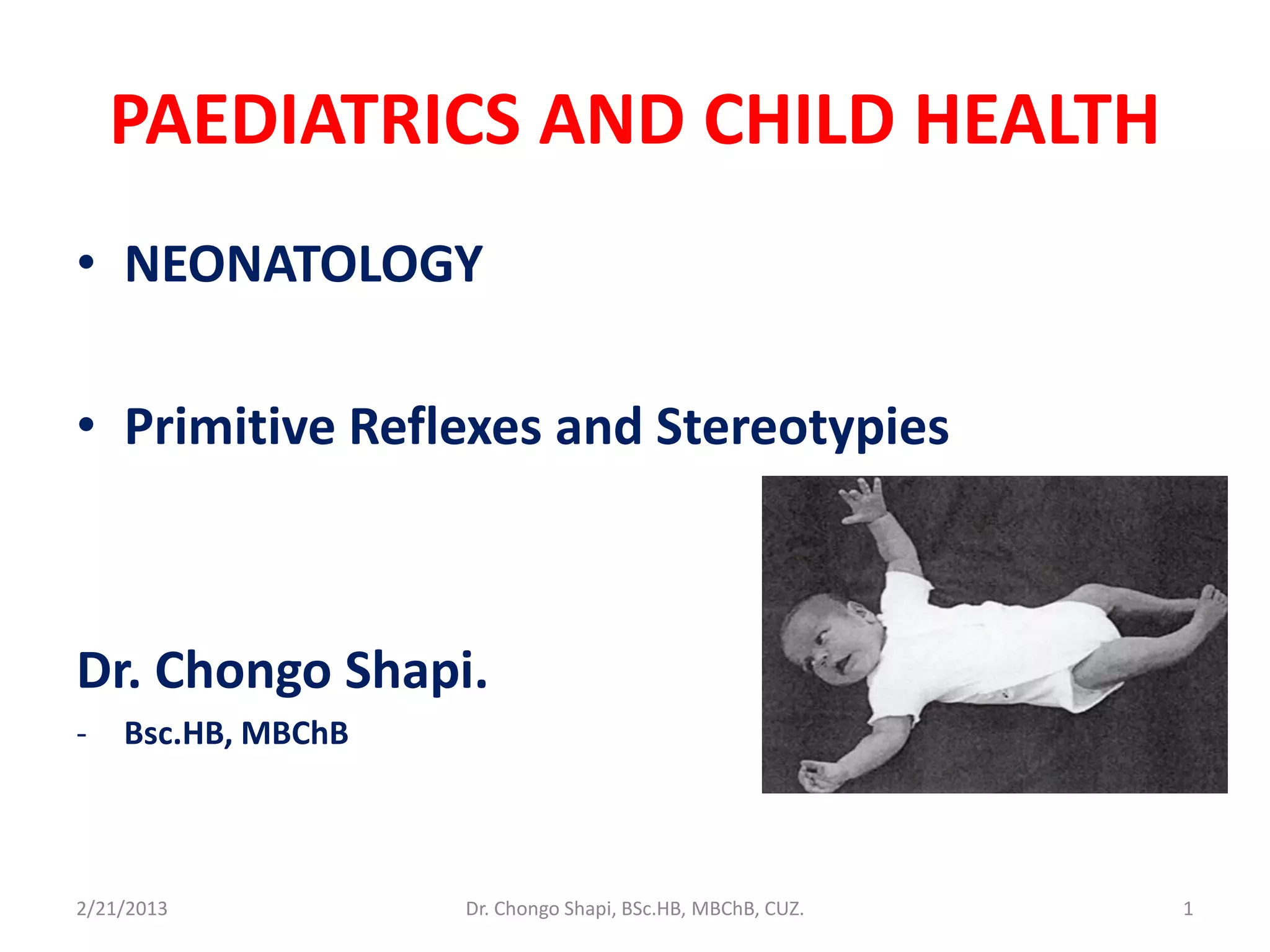 PAEDIATRICS AND CHILD HEALTH

• NEONATOLOGY

• Primitive Reflexes and Stereotypies

Dr. Chongo Shapi.

- Bsc.HB, MBChB

2/21/2013 Dr. Chongo Shapi, BSc.HB, MBChB, CUZ. 1